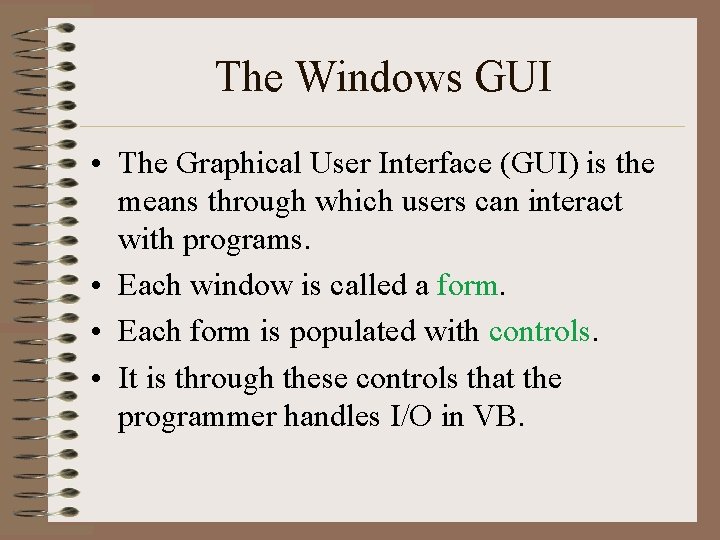 The Windows GUI

• The Graphical User Interface (GUI) is the means through which users can interact with programs.
• Each window is called a form.
• Each form is populated with controls.
• It is through these controls that the programmer handles I/O in VB.